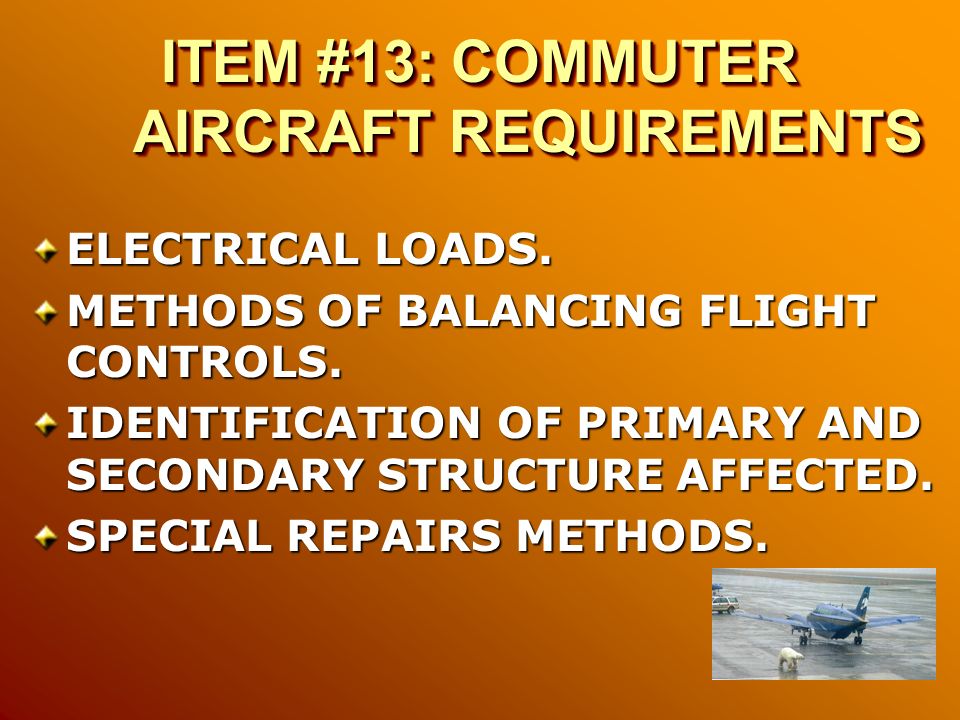 ITEM #13: COMMUTER AIRCRAFT REQUIREMENTS

ELECTRICAL LOADS.

METHODS OF BALANCING FLIGHT CONTROLS.

IDENTIFICATION OF PRIMARY AND SECONDARY STRUCTURE AFFECTED.

SPECIAL REPAIRS METHODS.